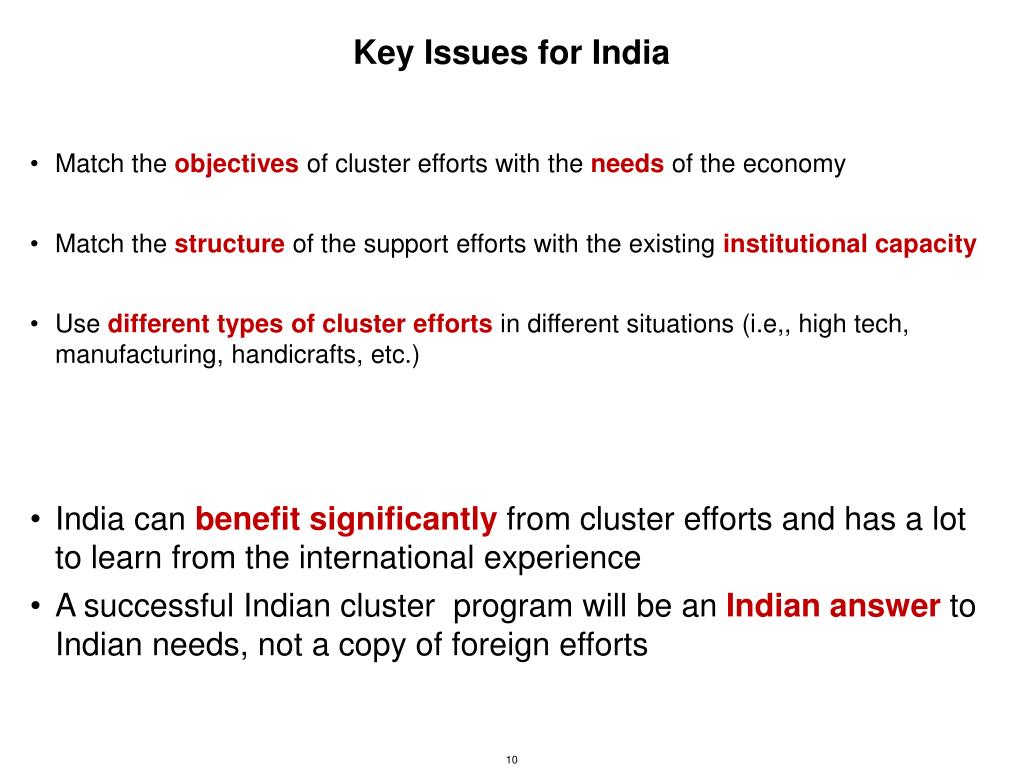 Key Issues for India

• Match the objectives of cluster efforts with the needs of the economy

• Match the structure of the support efforts with the existing institutional capacity

• Use different types of cluster efforts in different situations (i.e,, high tech, manufacturing, handicrafts, etc.)

• India can benefit significantly from cluster efforts and has a lot to learn from the international experience

• A successful Indian cluster program will be an Indian answer to Indian needs, not a copy of foreign efforts

10